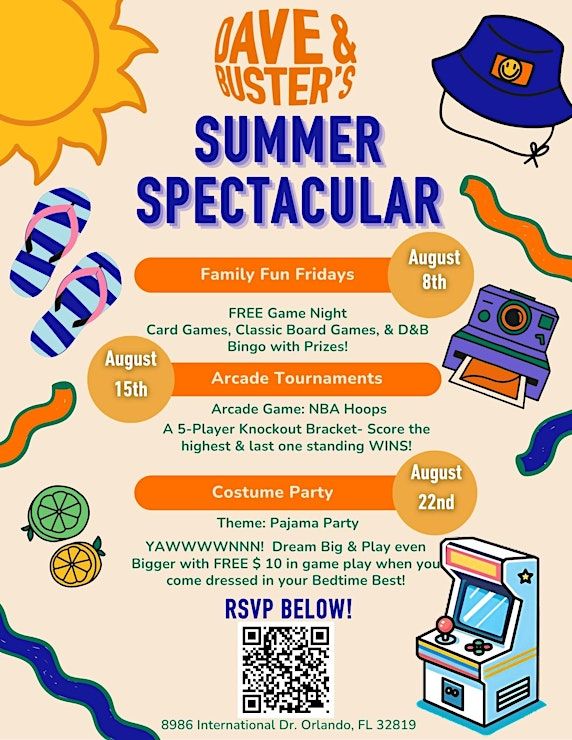 DAVE & BUSTER'S

SUMMER SPECTACULAR

Family Fun Fridays

August 8th

FREE Game Night
Card Games, Classic Board Games, & D&B Bingo with Prizes!

August 15th

Arcade Tournaments

Arcade Game: NBA Hoops
A 5-Player Knockout Bracket- Score the highest & last one standing WINS!

Costume Party

August 22nd

Theme: Pajama Party

YAWWWWNNN! Dream Big & Play even Bigger with FREE $ 10 in game play when you come dressed in your Bedtime Best!

RSVP BELOW!

8986 International Dr. Orlando, FL 32819